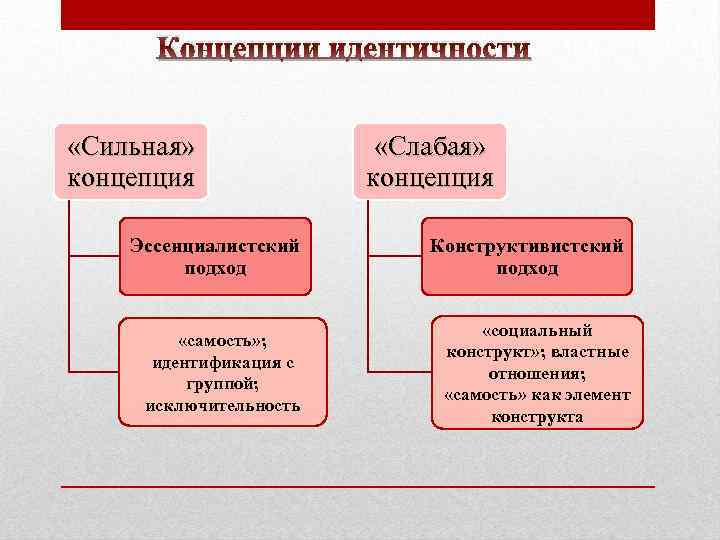 Концепции идентичности

«Сильная» концепция

Эссенциалистский подход

«самость»; идентификация с группой; исключительность

«Слабая» концепция

Конструктивистский подход

«социальный конструкт»; властные отношения; «самость» как элемент конструкта